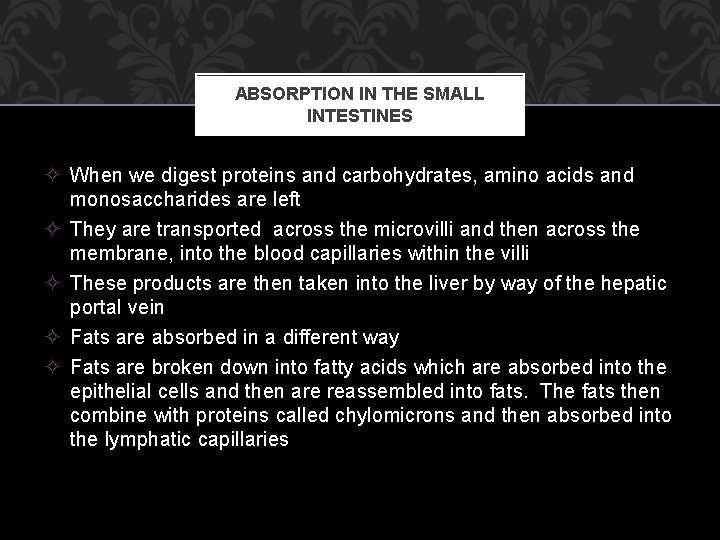 ABSORPTION IN THE SMALL INTESTINES

✧ When we digest proteins and carbohydrates, amino acids and monosaccharides are left

✧ They are transported across the microvilli and then across the membrane, into the blood capillaries within the villi

✧ These products are then taken into the liver by way of the hepatic portal vein

✧ Fats are absorbed in a different way

✧ Fats are broken down into fatty acids which are absorbed into the epithelial cells and then are reassembled into fats. The fats then combine with proteins called chylomicrons and then absorbed into the lymphatic capillaries